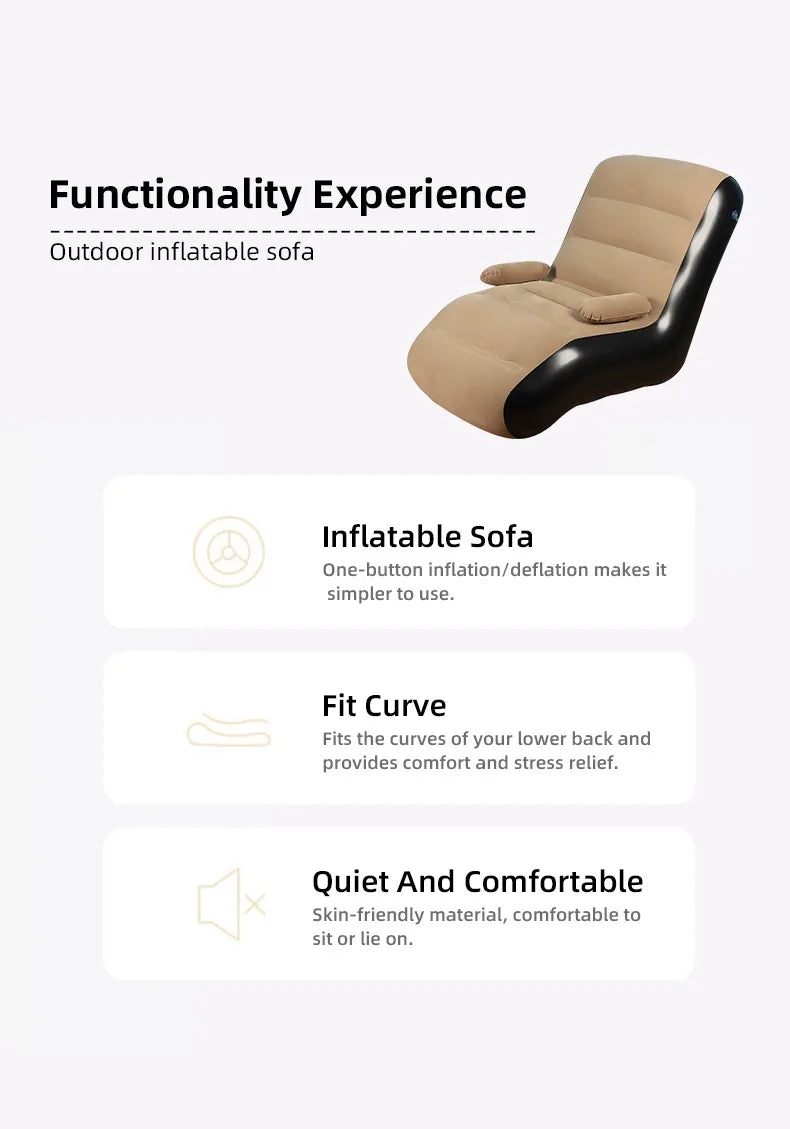 Functionality Experience

Outdoor inflatable sofa

Inflatable Sofa
One-button inflation/deflation makes it simpler to use.

Fit Curve
Fits the curves of your lower back and provides comfort and stress relief.

Quiet And Comfortable
Skin-friendly material, comfortable to sit or lie on.